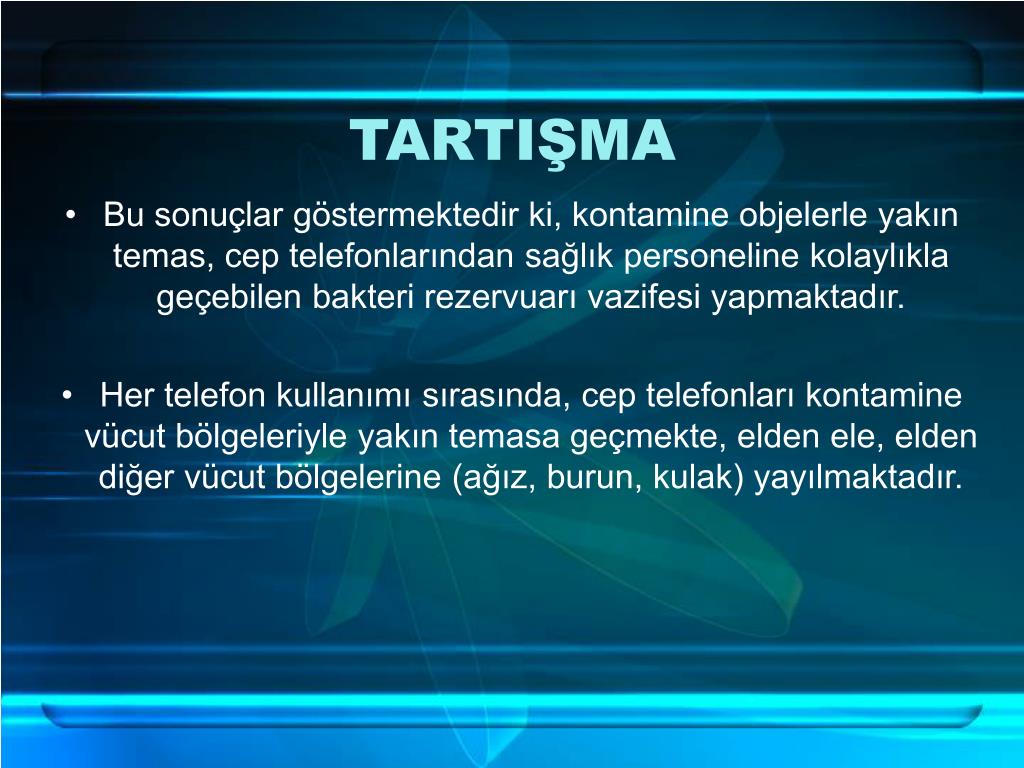 TARTIŞMA

• Bu sonuçlar göstermektedir ki, kontamine objelerle yakın temas, cep telefonlarından sağlık personeline kolaylıkla geçebilen bakteri rezervuarı vazifesi yapmaktadır.

• Her telefon kullanımı sırasında, cep telefonları kontamine vücut bölgeleriyle yakın temasa geçmekte, elden ele, elden diğer vücut bölgelerine (ağız, burun, kulak) yayılmaktadır.